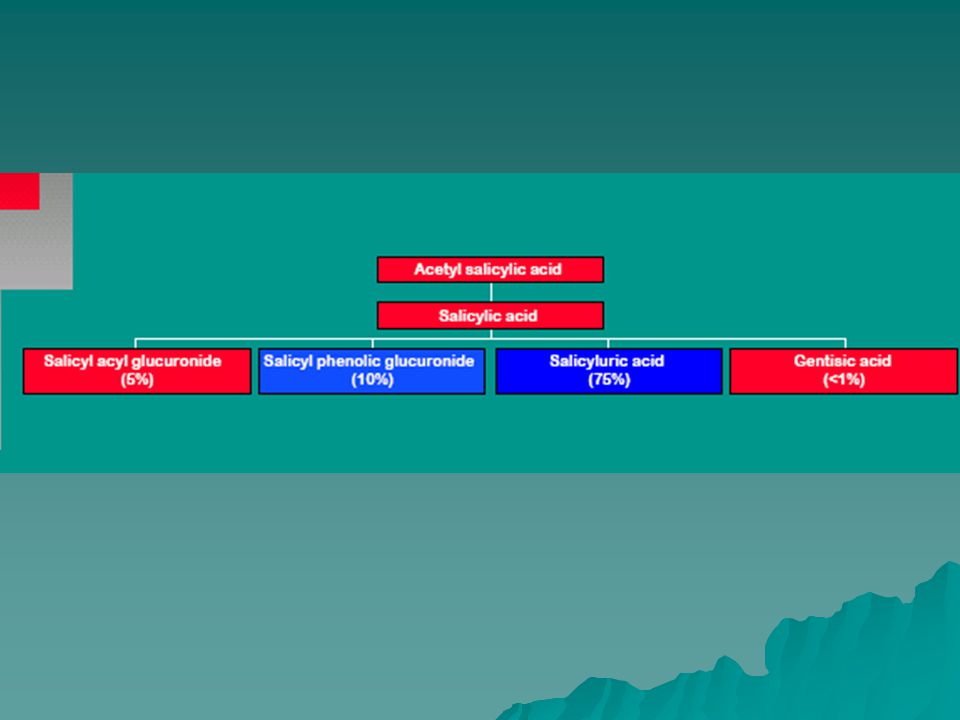 Acetyl salicylic acid

Salicylic acid

Salicyl acyl glucuronide (5%)

Salicyl phenolic glucuronide (10%)

Salicyluric acid (75%)

Gentisic acid (<1%)